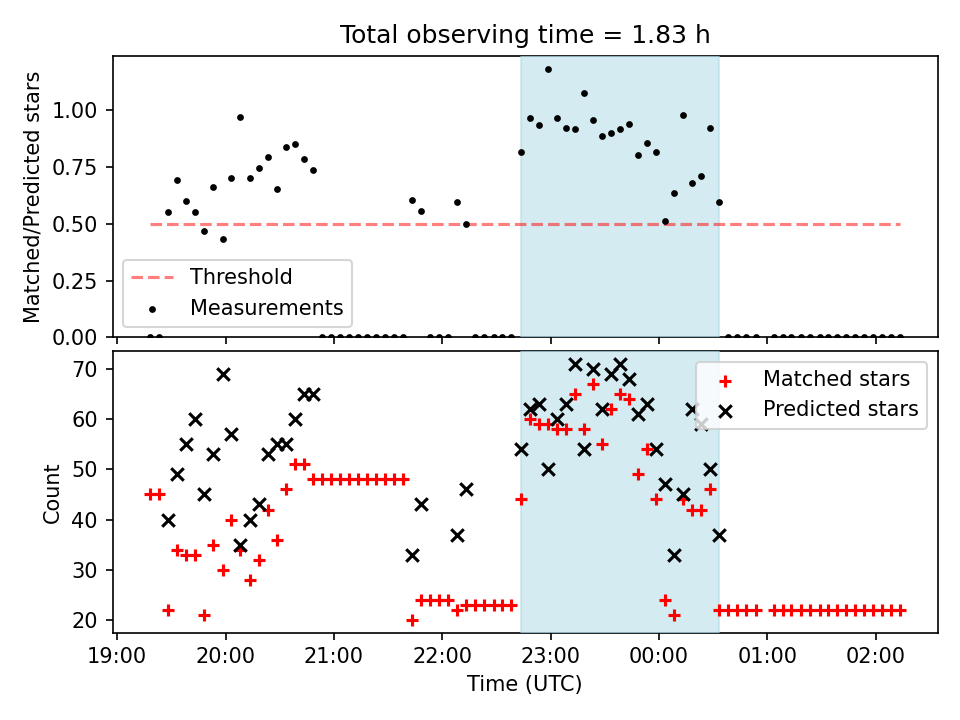 Total observing time = 1.83 h

Matched/Predicted stars

1.00
0.75
0.50
0.25
0.00

Threshold
Measurements

Count

70
60
50
40
30
20

Matched stars
Predicted stars

19:00 20:00 21:00 22:00 23:00 00:00 01:00 02:00

Time (UTC)